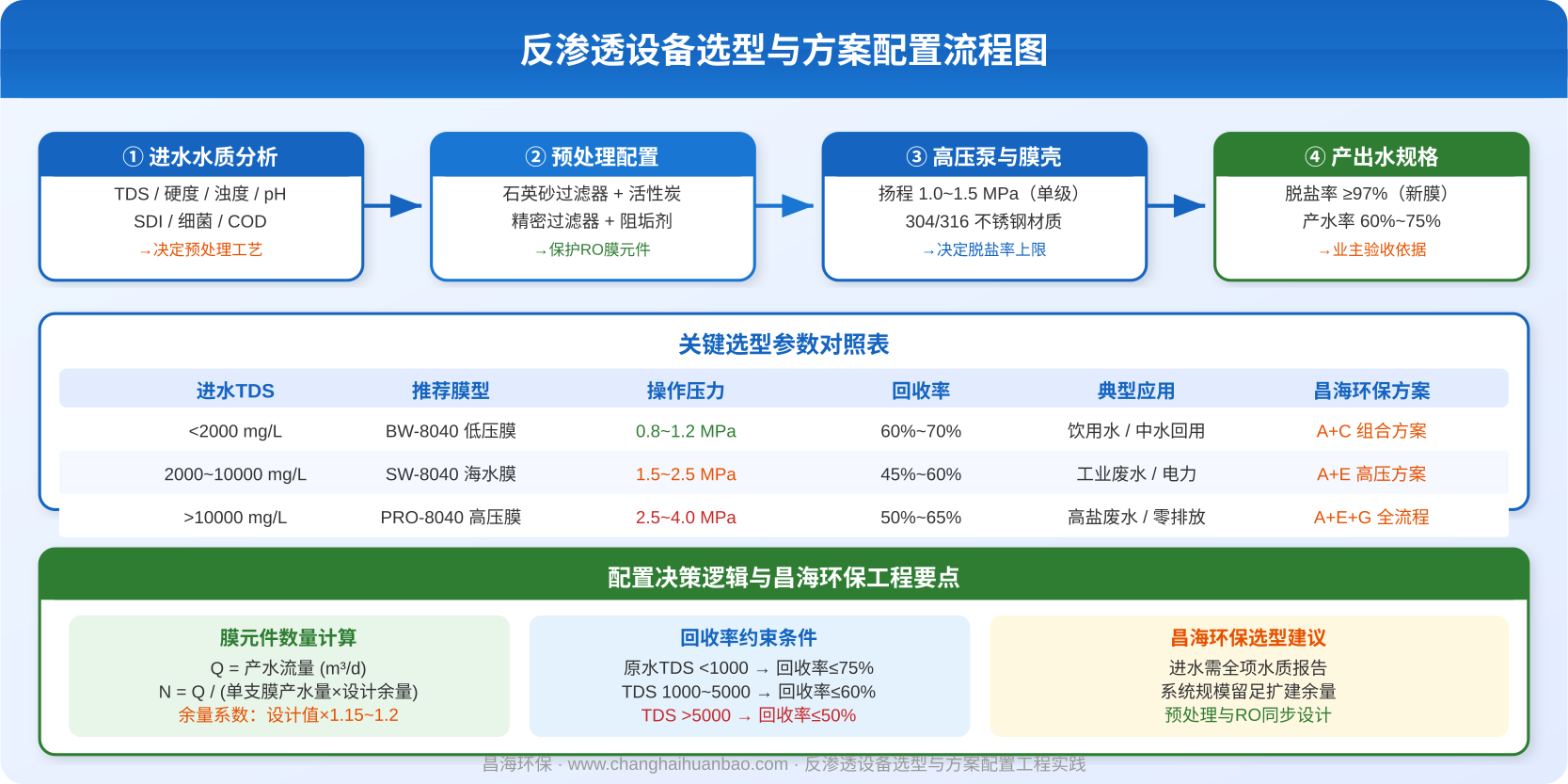 反渗透设备选型与方案配置流程图

① 进水水质分析
TDS / 硬度 / 浊度 / pH
SDI / 细菌 / COD
→决定预处理工艺

② 预处理配置
石英砂过滤器 + 活性炭
精密过滤器 + 阻垢剂
→保护RO膜元件

③ 高压泵与膜壳
扬程 1.0~1.5 MPa（单级）
304/316 不锈钢材质
→决定脱盐率上限

④ 产出水规格
脱盐率 ≥97%（新膜）
产水率 60%~75%
→业主验收依据

关键选型参数对照表

| 进水TDS | 推荐膜型 | 操作压力 | 回收率 | 典型应用 | 昌海环保方案 |
|---|---|---|---|---|---|
| <2000 mg/L | BW-8040 低压膜 | 0.8~1.2 MPa | 60%~70% | 饮用水 / 中水回用 | A+C 组合方案 |
| 2000~10000 mg/L | SW-8040 海水膜 | 1.5~2.5 MPa | 45%~60% | 工业废水 / 电力 | A+E 高压方案 |
| >10000 mg/L | PRO-8040 高压膜 | 2.5~4.0 MPa | 50%~65% | 高盐废水 / 零排放 | A+E+G 全流程 |

配置决策逻辑与昌海环保工程要点

膜元件数量计算
Q = 产水流量 (m³/d)
N = Q / (单支膜产水量×设计余量)
余量系数：设计值×1.15~1.2

回收率约束条件
原水TDS <1000 → 回收率≤75%
TDS 1000~5000 → 回收率≤60%
TDS >5000 → 回收率≤50%

昌海环保选型建议
进水需全项水质报告
系统规模留足扩建余量
预处理与RO同步设计

昌海环保 · www.changhaihuanbao.com · 反渗透设备选型与方案配置工程实践